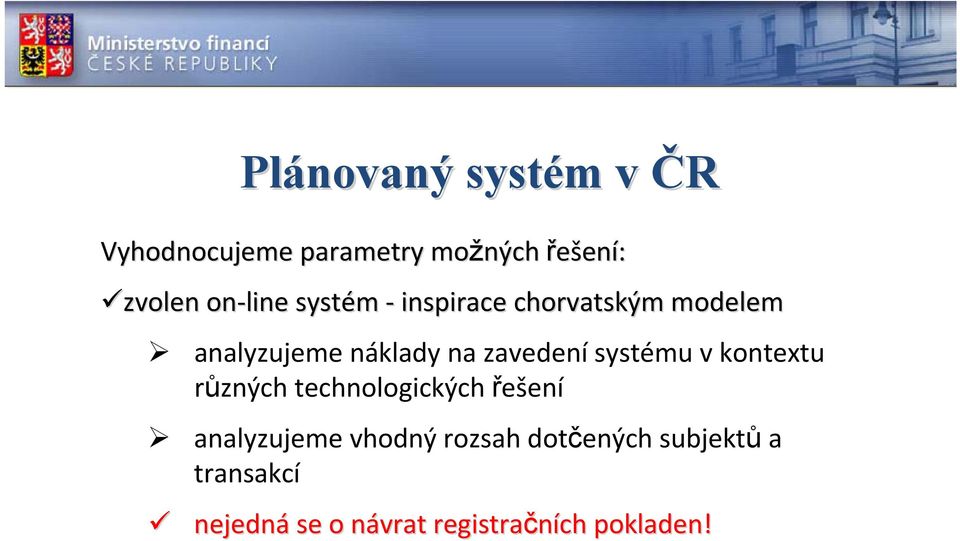 Ministerstvo financí
ČESKÉ REPUBLIKY

Plánovaný systém v ČR

Vyhodnocujeme parametry možných řešení:

✓zvolen on-line systém - inspirace chorvatským modelem

➢ analyzujeme náklady na zavedení systému v kontextu různých technologických řešení

➢ analyzujeme vhodný rozsah dotčených subjektů a transakcí

✓ nejedná se o návrat registračních pokladen!